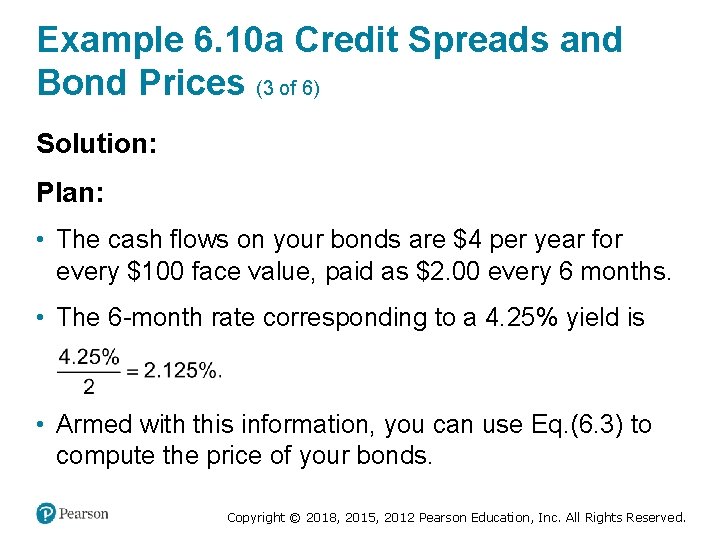 Example 6.10a Credit Spreads and Bond Prices (3 of 6)

Solution:

Plan:

• The cash flows on your bonds are \$4 per year for every \$100 face value, paid as \$2.00 every 6 months.

• The 6-month rate corresponding to a 4.25% yield is $\frac{4.25\%}{2} = 2.125\%.$

• Armed with this information, you can use Eq.(6.3) to compute the price of your bonds.

Pearson

Copyright © 2018, 2015, 2012 Pearson Education, Inc. All Rights Reserved.